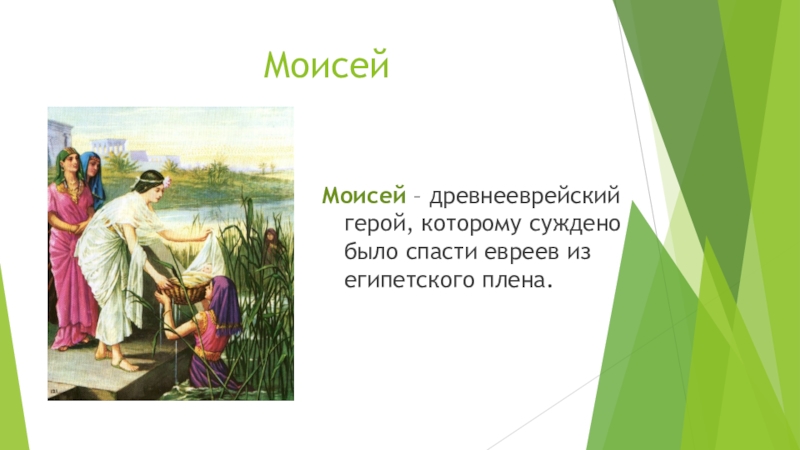 Моисей

Моисей – древнееврейский герой, которому суждено было спасти евреев из египетского плена.